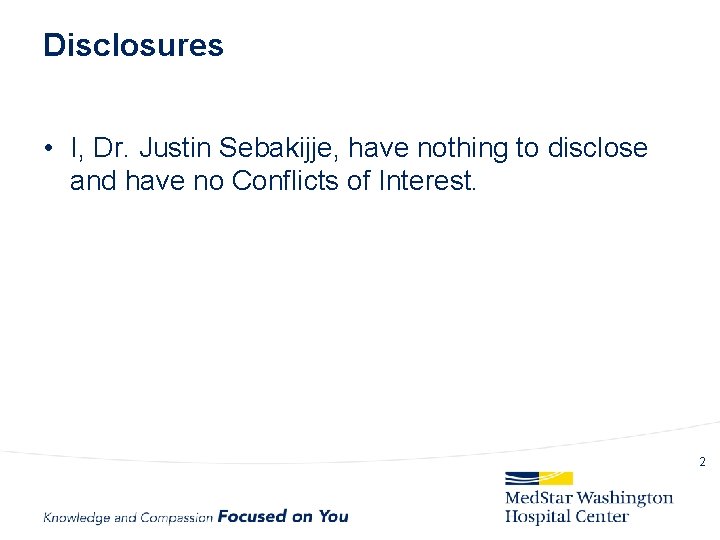 Disclosures

• I, Dr. Justin Sebakijje, have nothing to disclose and have no Conflicts of Interest.

2

Knowledge and Compassion Focused on You

MedStar Washington Hospital Center